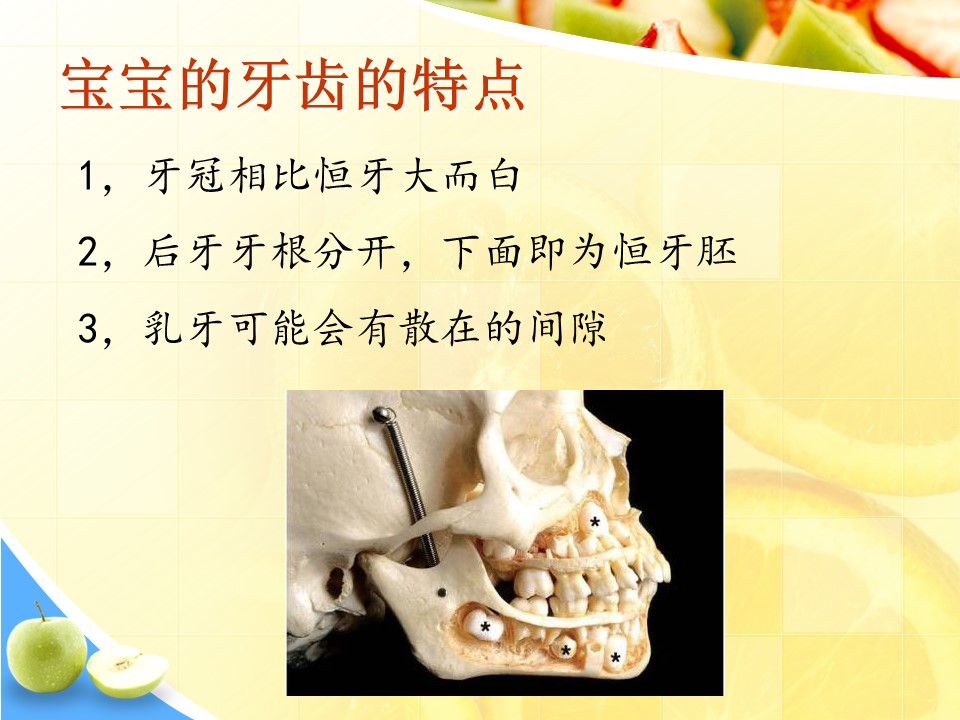 宝宝的牙齿的特点

1，牙冠相比恒牙大而白

2，后牙牙根分开，下面即为恒牙胚

3，乳牙可能会有散在的间隙

*

*

*

*